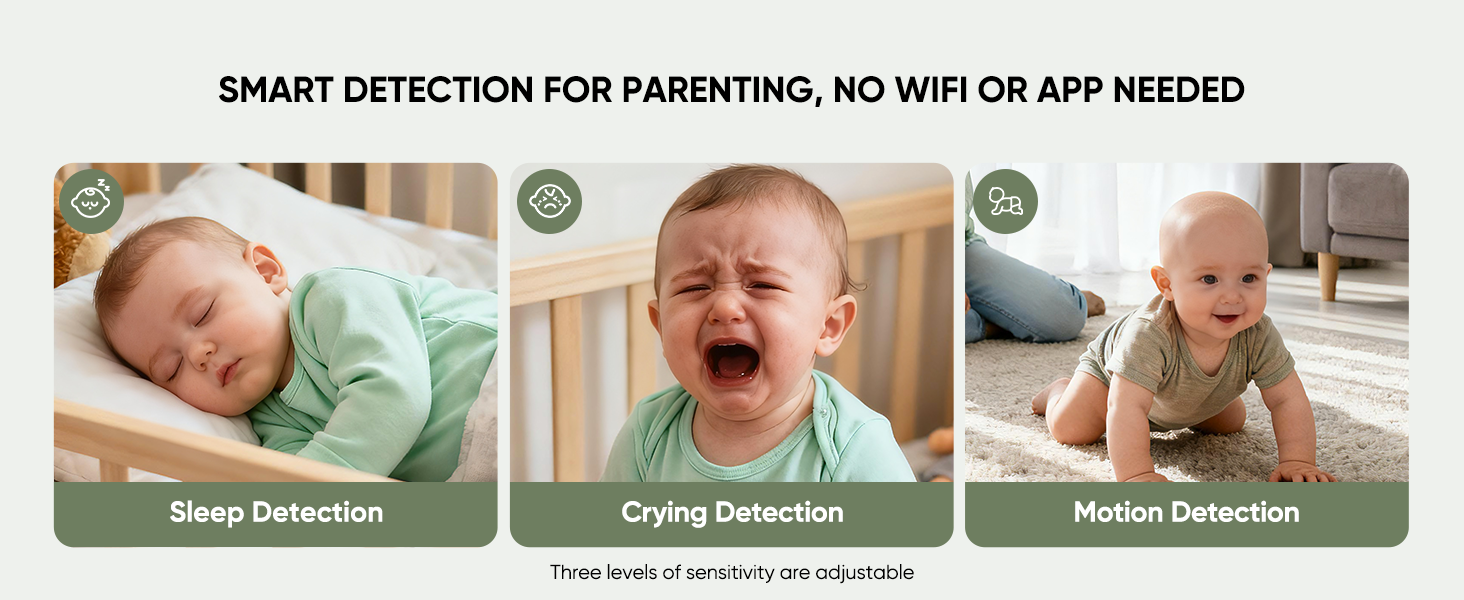 SMART DETECTION FOR PARENTING, NO WIFI OR APP NEEDED

Sleep Detection

Crying Detection

Motion Detection

Three levels of sensitivity are adjustable